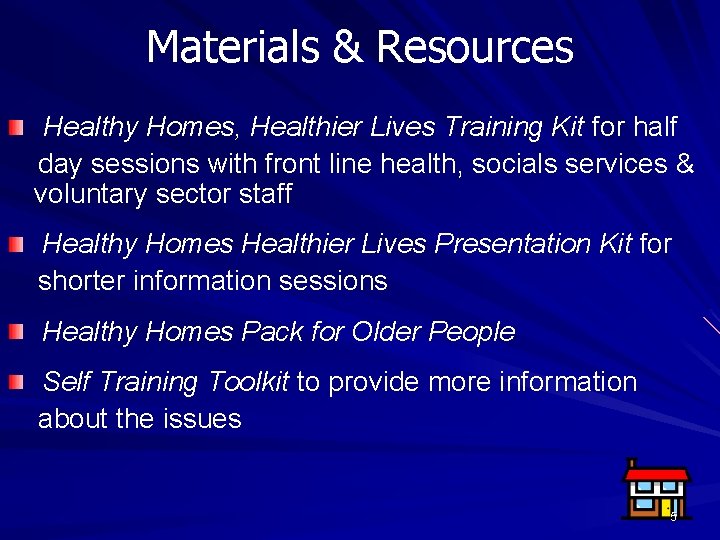 Materials & Resources

Healthy Homes, Healthier Lives Training Kit for half day sessions with front line health, socials services & voluntary sector staff

Healthy Homes Healthier Lives Presentation Kit for shorter information sessions

Healthy Homes Pack for Older People

Self Training Toolkit to provide more information about the issues

5